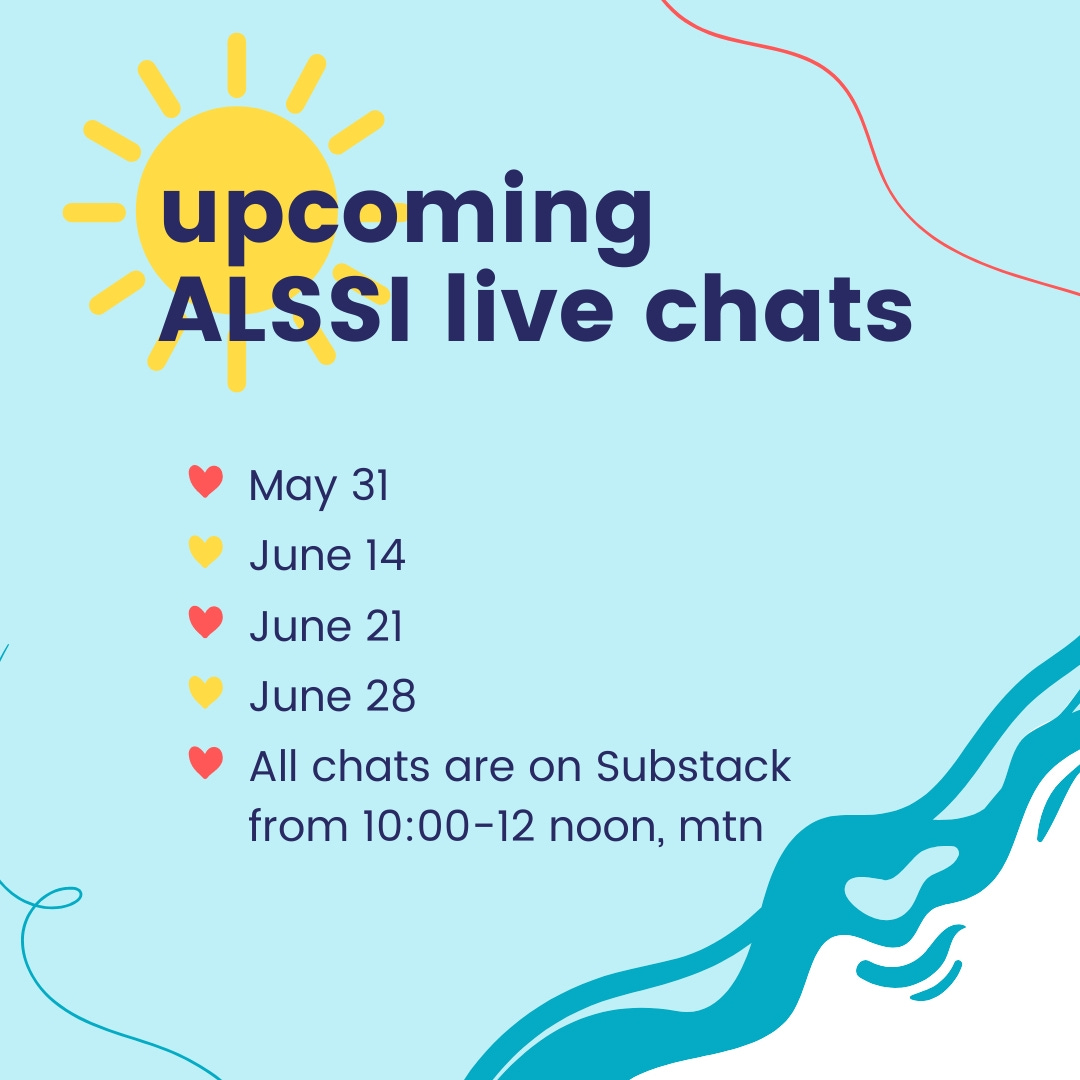 upcoming ALSSI live chats

May 31

June 14

June 21

June 28

All chats are on Substack from 10:00-12 noon, mtn